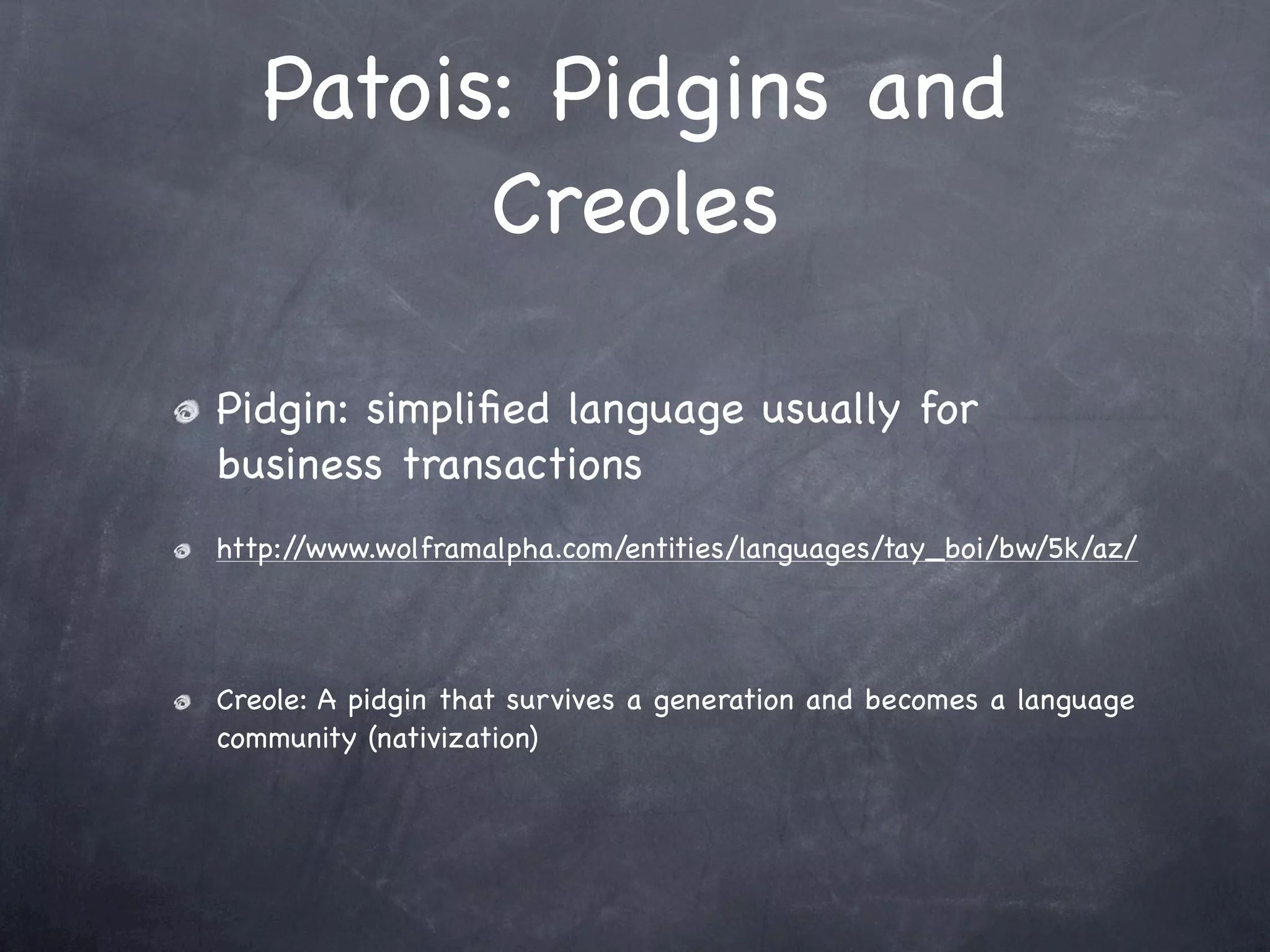 Patois: Pidgins and Creoles

Pidgin: simplified language usually for business transactions

http://www.wolframalpha.com/entities/languages/tay_boi/bw/5k/az/

Creole: A pidgin that survives a generation and becomes a language community (nativization)